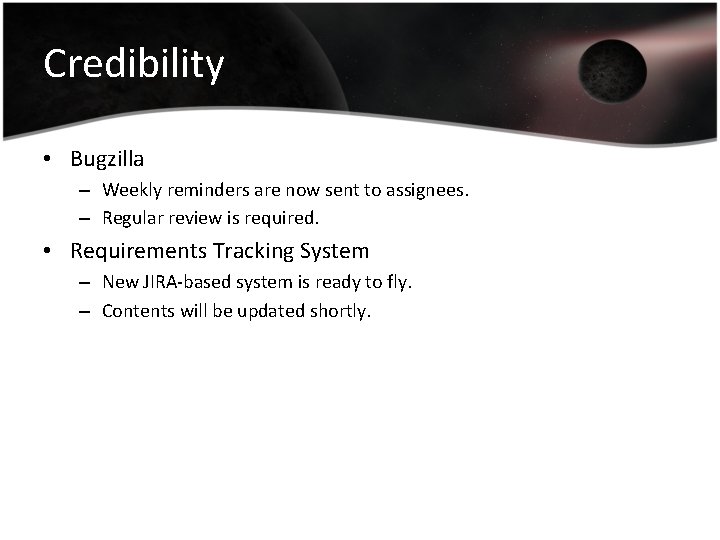 Credibility

• Bugzilla
  – Weekly reminders are now sent to assignees.
  – Regular review is required.
• Requirements Tracking System
  – New JIRA-based system is ready to fly.
  – Contents will be updated shortly.